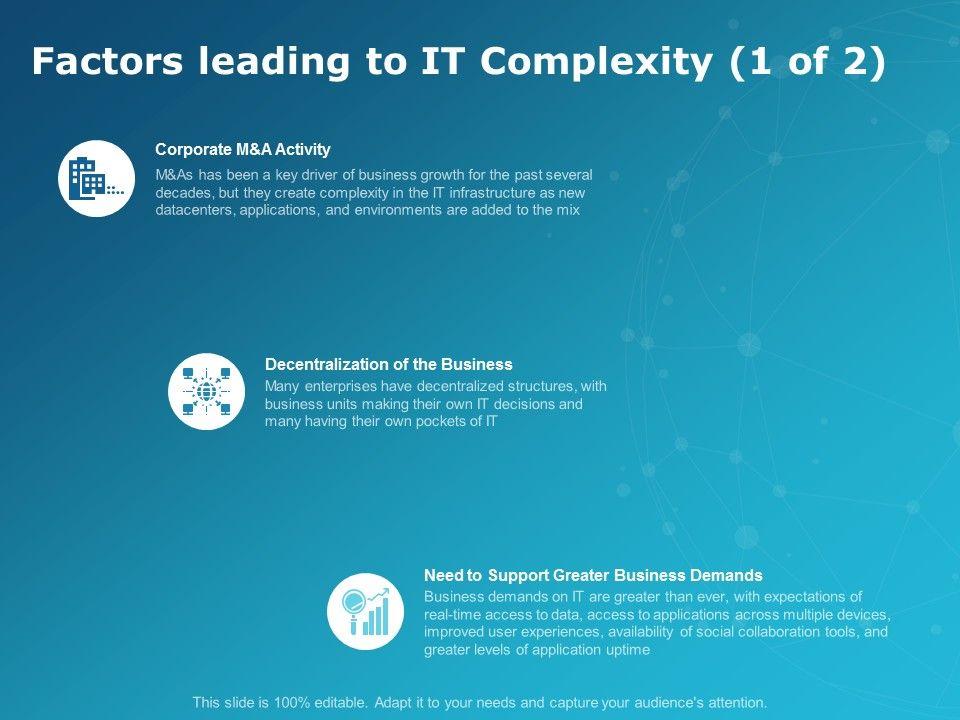 Factors leading to IT Complexity (1 of 2)

Corporate M&A Activity
M&As has been a key driver of business growth for the past several decades, but they create complexity in the IT infrastructure as new datacenters, applications, and environments are added to the mix

Decentralization of the Business
Many enterprises have decentralized structures, with business units making their own IT decisions and many having their own pockets of IT

Need to Support Greater Business Demands
Business demands on IT are greater than ever, with expectations of real-time access to data, access to applications across multiple devices, improved user experiences, availability of social collaboration tools, and greater levels of application uptime

This slide is 100% editable. Adapt it to your needs and capture your audience's attention.